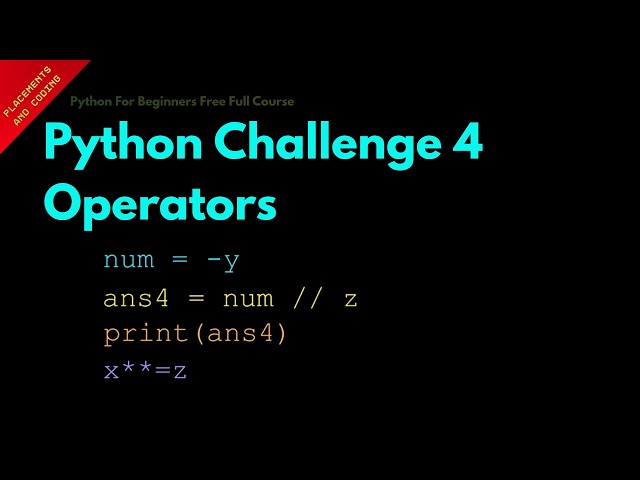 PLACEMENTS AND CODING

Python For Beginners Free Full Course

Python Challenge 4
Operators

num = -y
ans4 = num // z
print(ans4)
x**=z